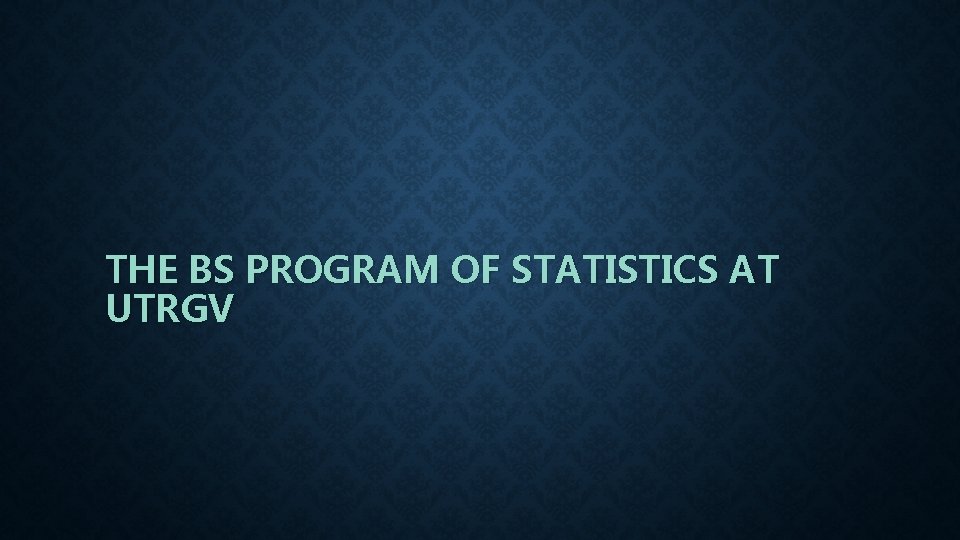 THE BS PROGRAM OF STATISTICS AT UTRGV